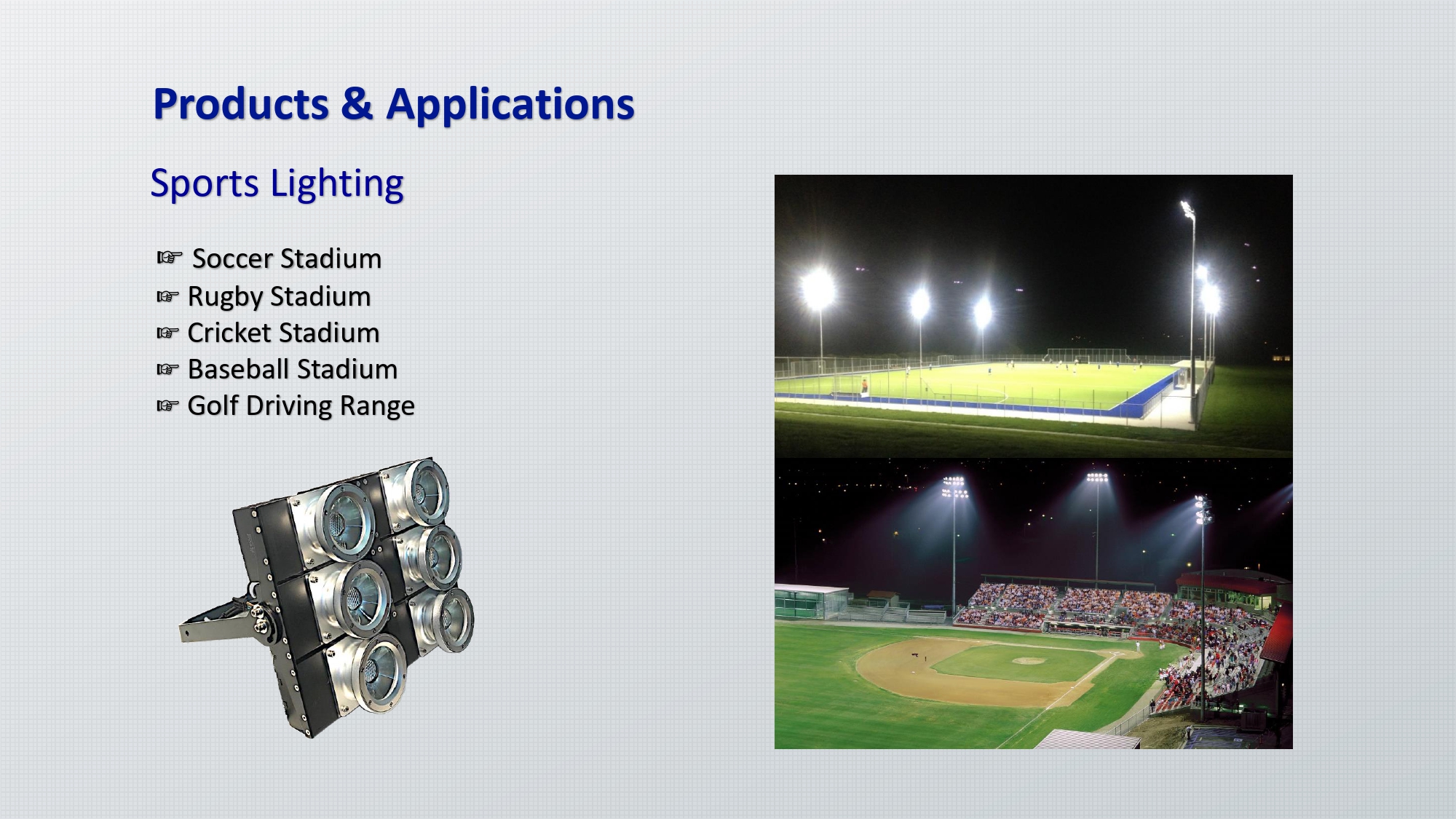 Products & Applications

Sports Lighting

☞ Soccer Stadium
☞ Rugby Stadium
☞ Cricket Stadium
☞ Baseball Stadium
☞ Golf Driving Range